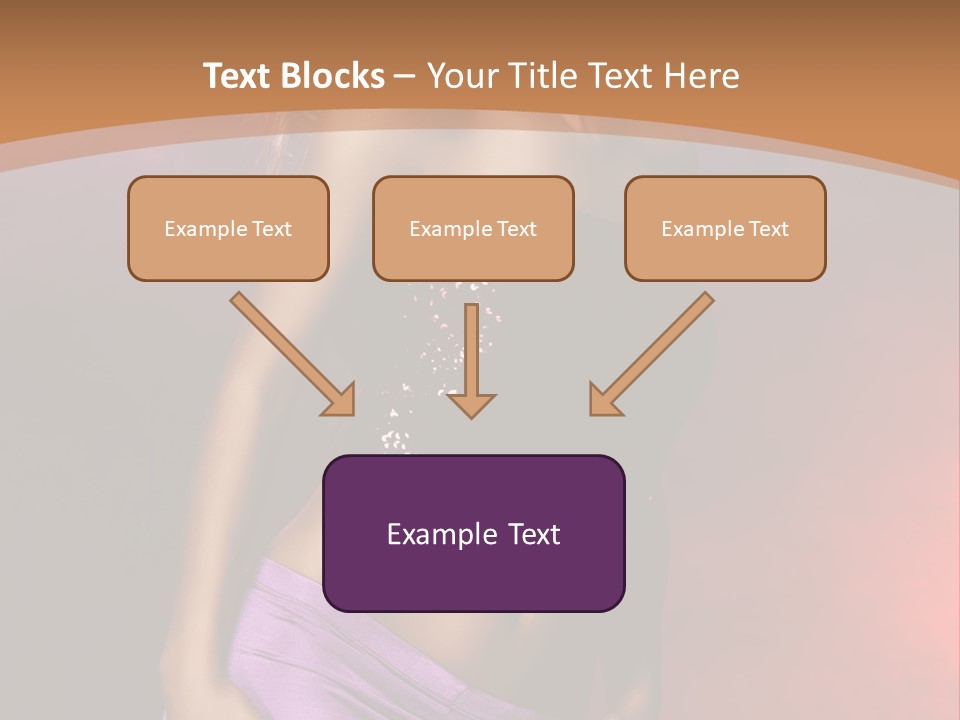 Text Blocks – Your Title Text Here

Example Text

Example Text

Example Text

Example Text